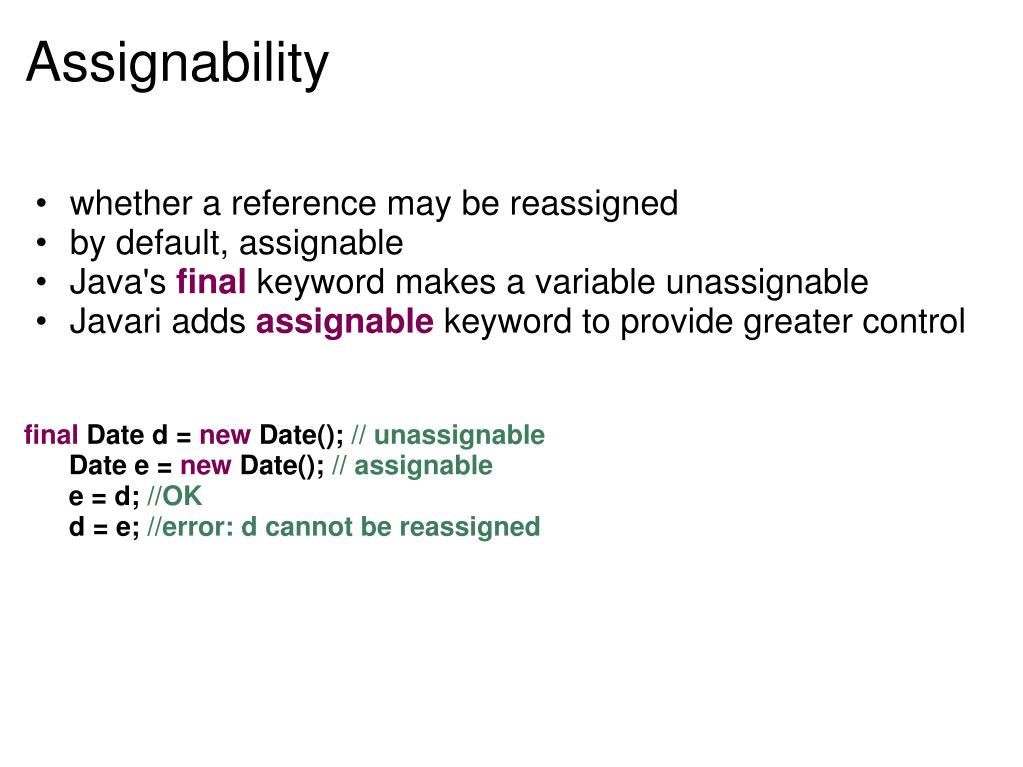 Assignability

• whether a reference may be reassigned
• by default, assignable
• Java's final keyword makes a variable unassignable
• Javari adds assignable keyword to provide greater control

final Date d = new Date(); // unassignable
Date e = new Date(); // assignable
e = d; //OK
d = e; //error: d cannot be reassigned